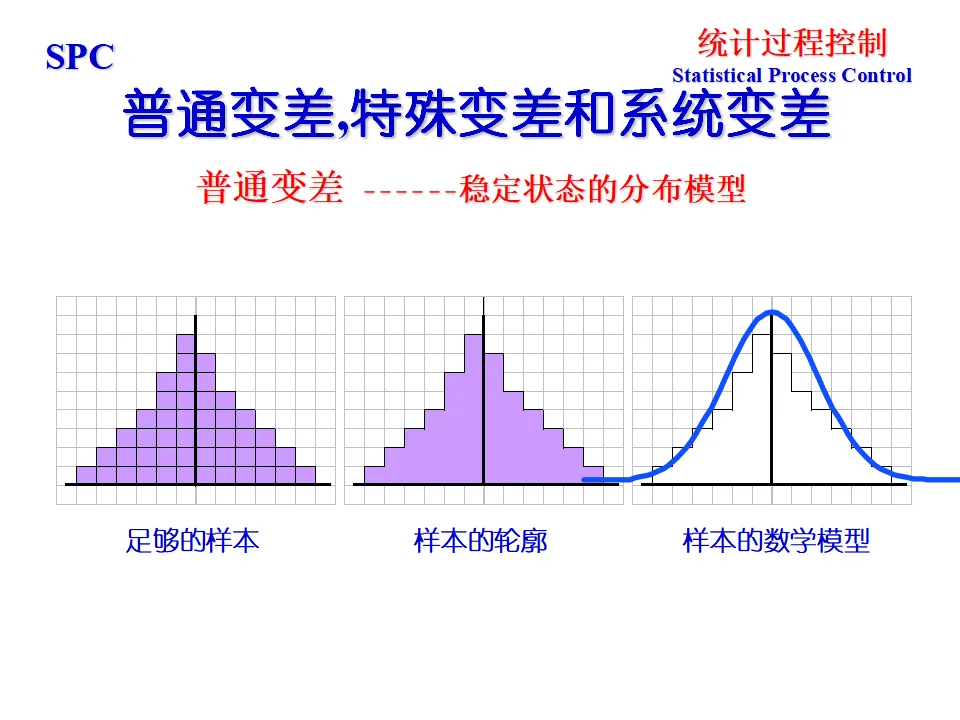 SPC

统计过程控制
Statistical Process Control

普通变差,特殊变差和系统变差

普通变差 ------稳定状态的分布模型

足够的样本

样本的轮廓

样本的数学模型